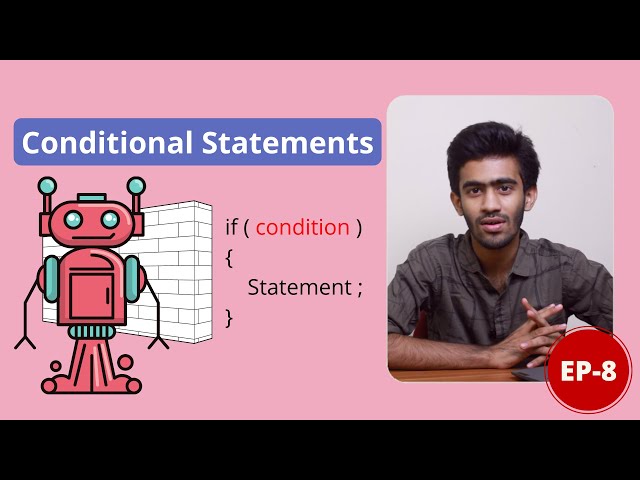 Conditional Statements

if ( condition )
{
Statement ;
}

EP-8